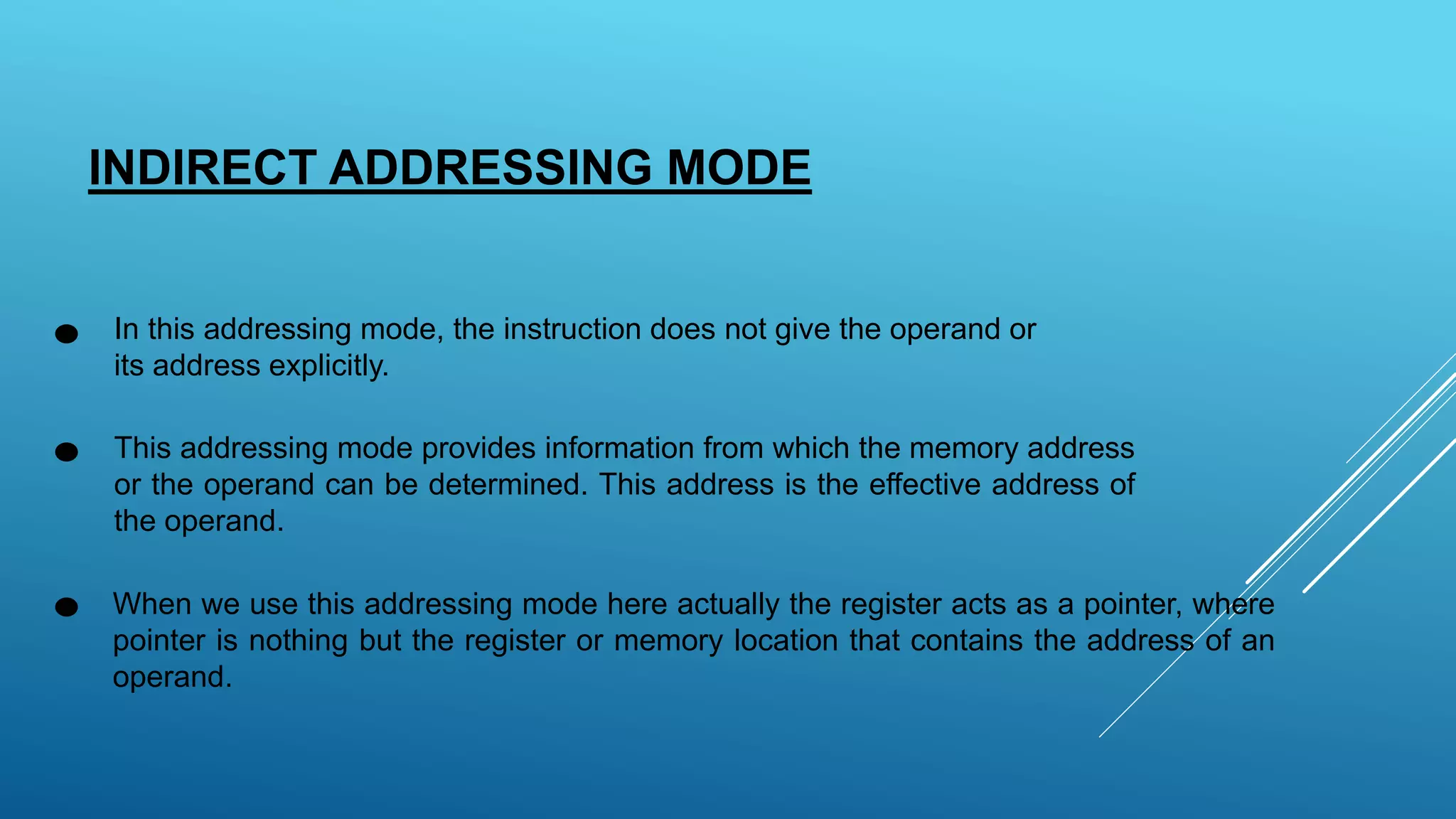 INDIRECT ADDRESSING MODE

● In this addressing mode, the instruction does not give the operand or its address explicitly.

● This addressing mode provides information from which the memory address or the operand can be determined. This address is the effective address of the operand.

● When we use this addressing mode here actually the register acts as a pointer, where pointer is nothing but the register or memory location that contains the address of an operand.